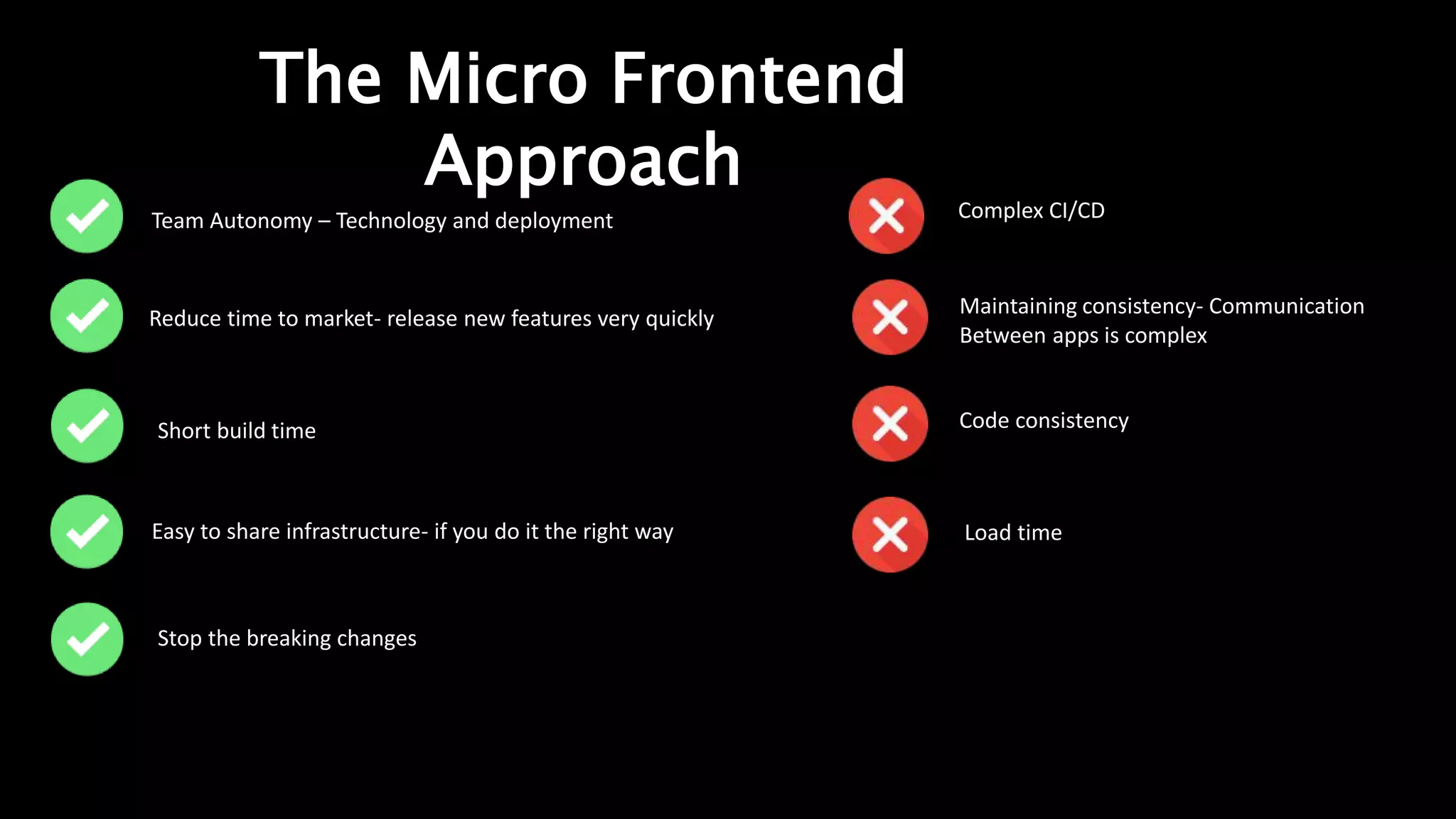 The Micro Frontend Approach

Team Autonomy – Technology and deployment

Reduce time to market- release new features very quickly

Short build time

Easy to share infrastructure- if you do it the right way

Stop the breaking changes

Complex CI/CD

Maintaining consistency- Communication Between apps is complex

Code consistency

Load time